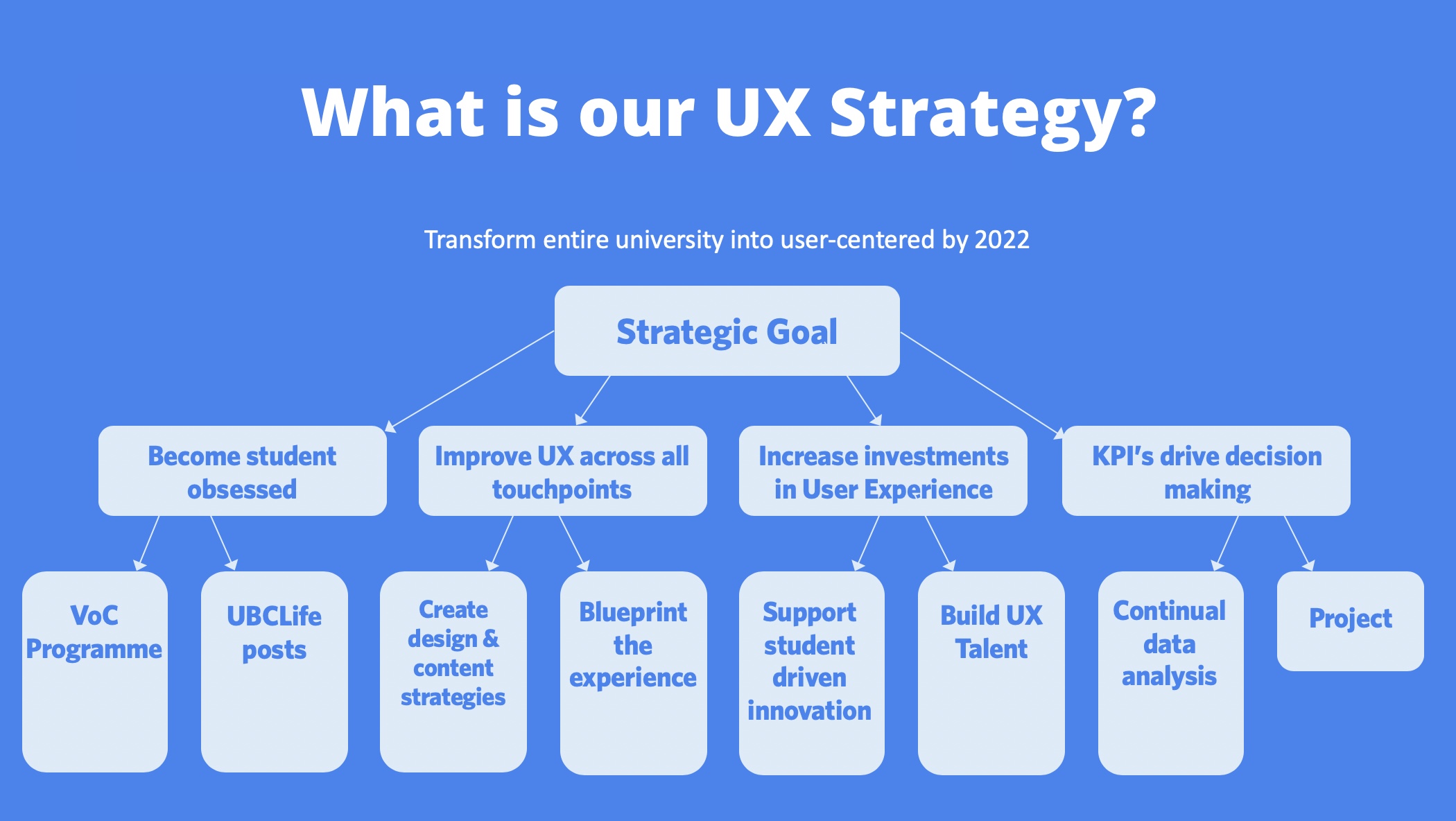 What is our UX Strategy?

Transform entire university into user-centered by 2022

Strategic Goal

Become student obsessed

Improve UX across all touchpoints

Increase investments in User Experience

KPI's drive decision making

VoC Programme

UBCLife posts

Create design & content strategies

Blueprint the experience

Support student driven innovation

Build UX Talent

Continual data analysis

Project